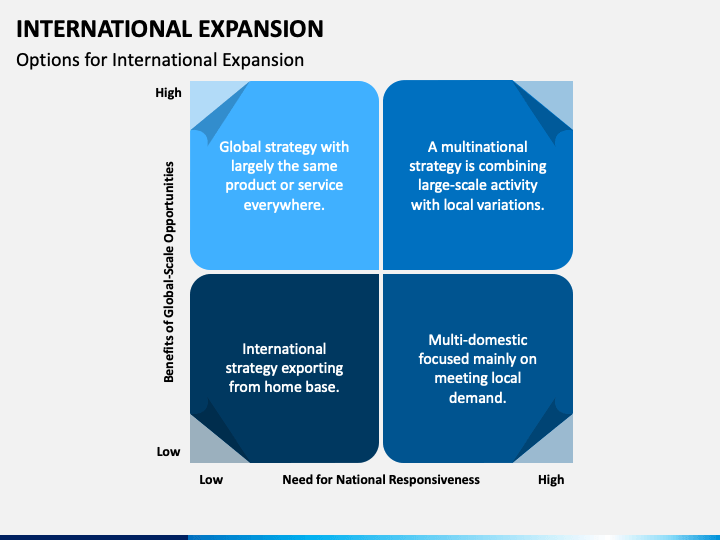 INTERNATIONAL EXPANSION

Options for International Expansion

High

Benefits of Global-Scale Opportunities

Low

Global strategy with largely the same product or service everywhere.

A multinational strategy is combining large-scale activity with local variations.

International strategy exporting from home base.

Multi-domestic focused mainly on meeting local demand.

Low

Need for National Responsiveness

High